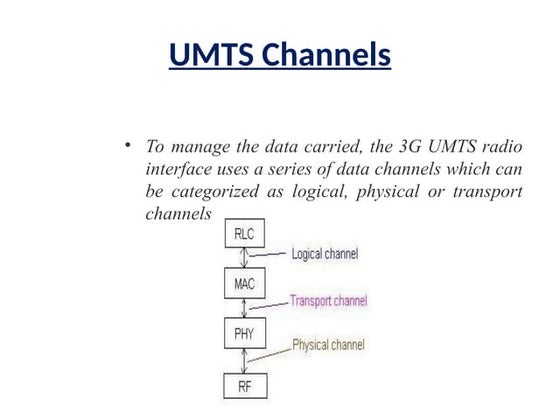 UMTS Channels

• To manage the data carried, the 3G UMTS radio interface uses a series of data channels which can be categorized as logical, physical or transport channels

RLC
Logical channel
MAC
Transport channel
PHY
Physical channel
RF